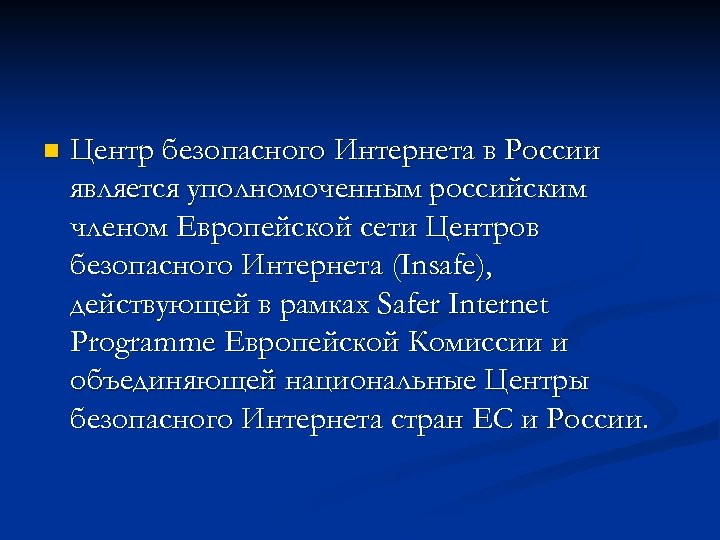 Центр безопасного Интернета в России является уполномоченным российским членом Европейской сети Центров безопасного Интернета (Insafe), действующей в рамках Safer Internet Programme Европейской Комиссии и объединяющей национальные Центры безопасного Интернета стран ЕС и России.